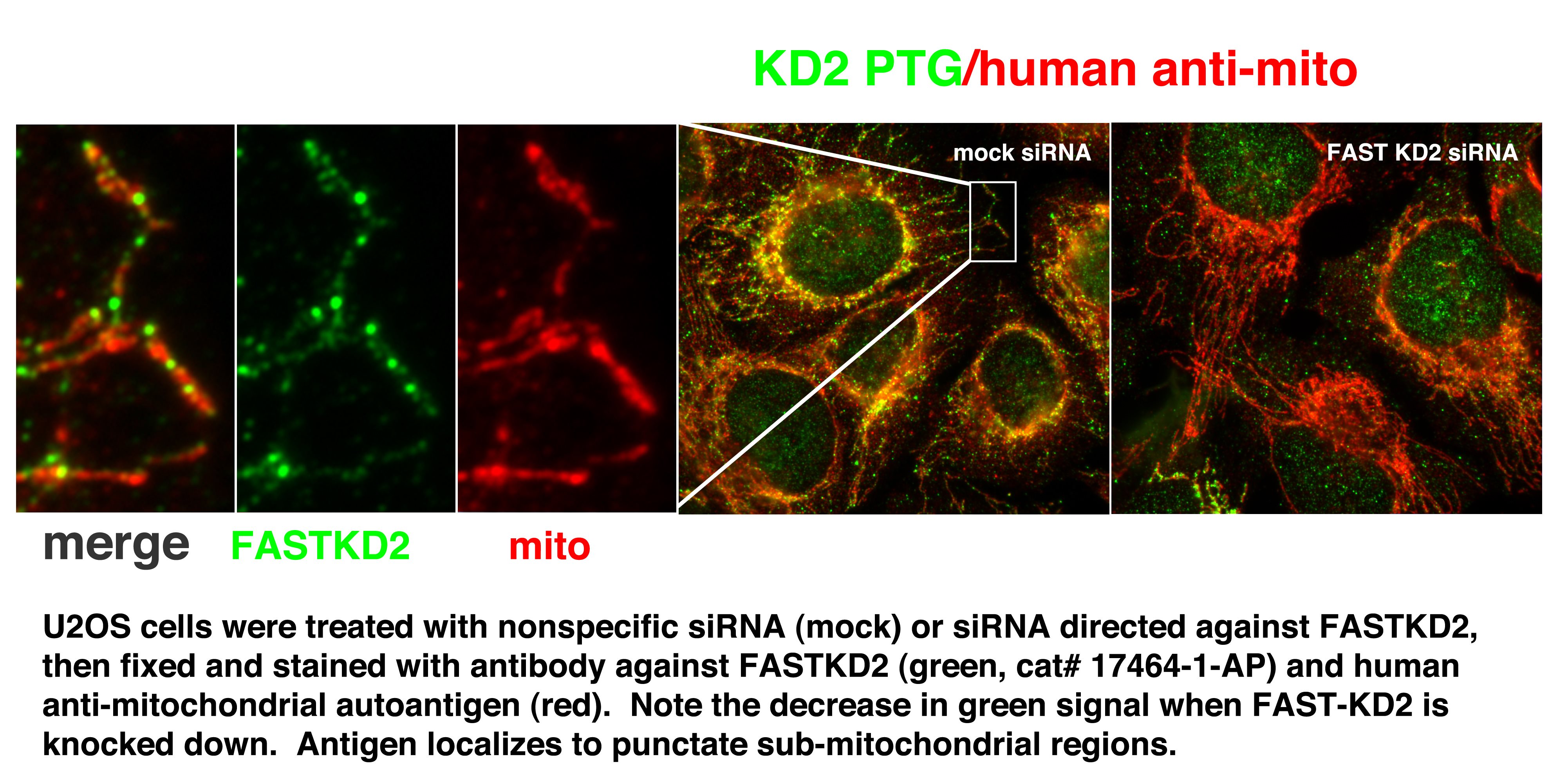 KD2 PTG/human anti-mito

mock siRNA

FAST KD2 siRNA

merge FASTKD2 mito

U2OS cells were treated with nonspecific siRNA (mock) or siRNA directed against FASTKD2, then fixed and stained with antibody against FASTKD2 (green, cat# 17464-1-AP) and human anti-mitochondrial autoantigen (red). Note the decrease in green signal when FAST-KD2 is knocked down. Antigen localizes to punctate sub-mitochondrial regions.